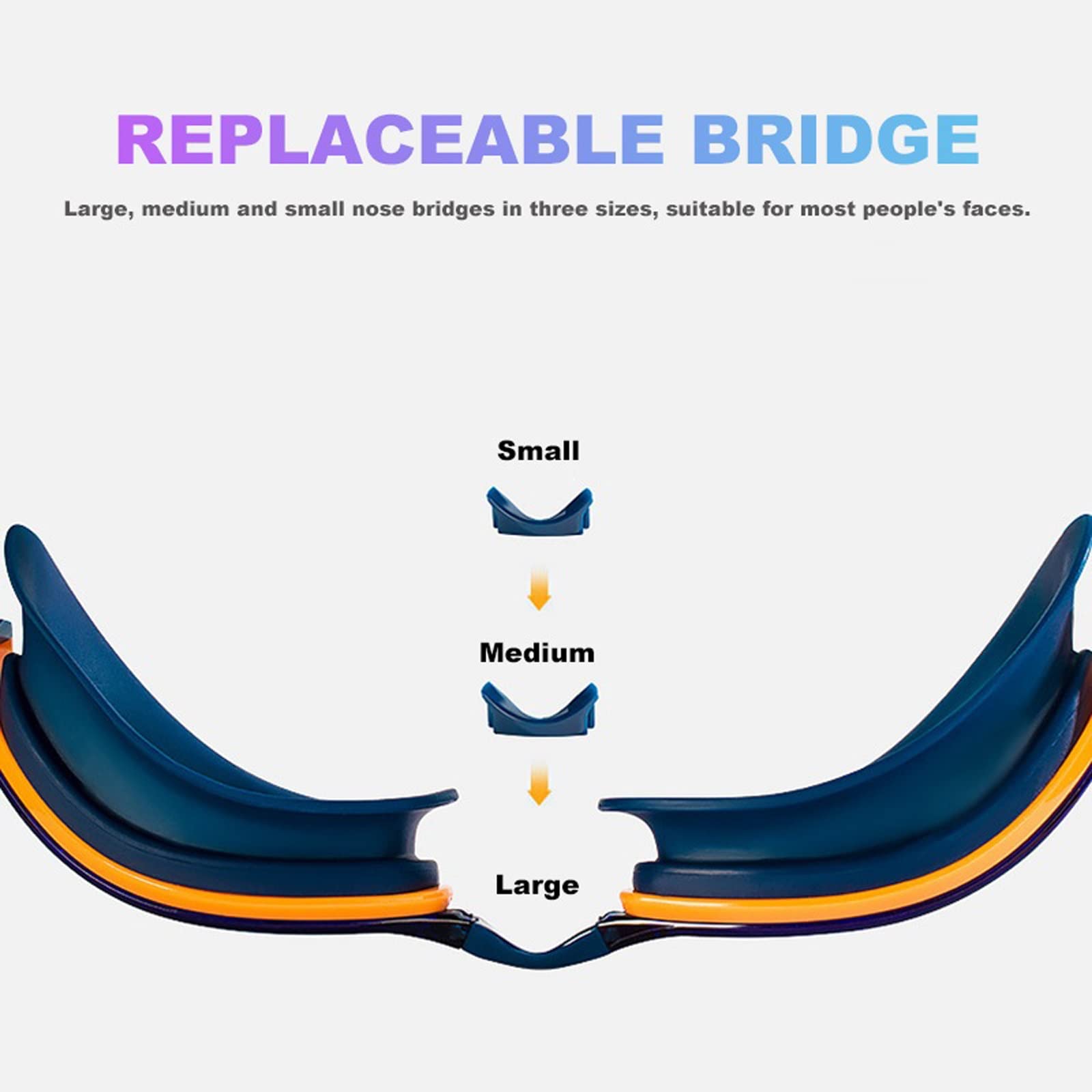 REPLACEABLE BRIDGE

Large, medium and small nose bridges in three sizes, suitable for most people's faces.

Small

Medium

Large